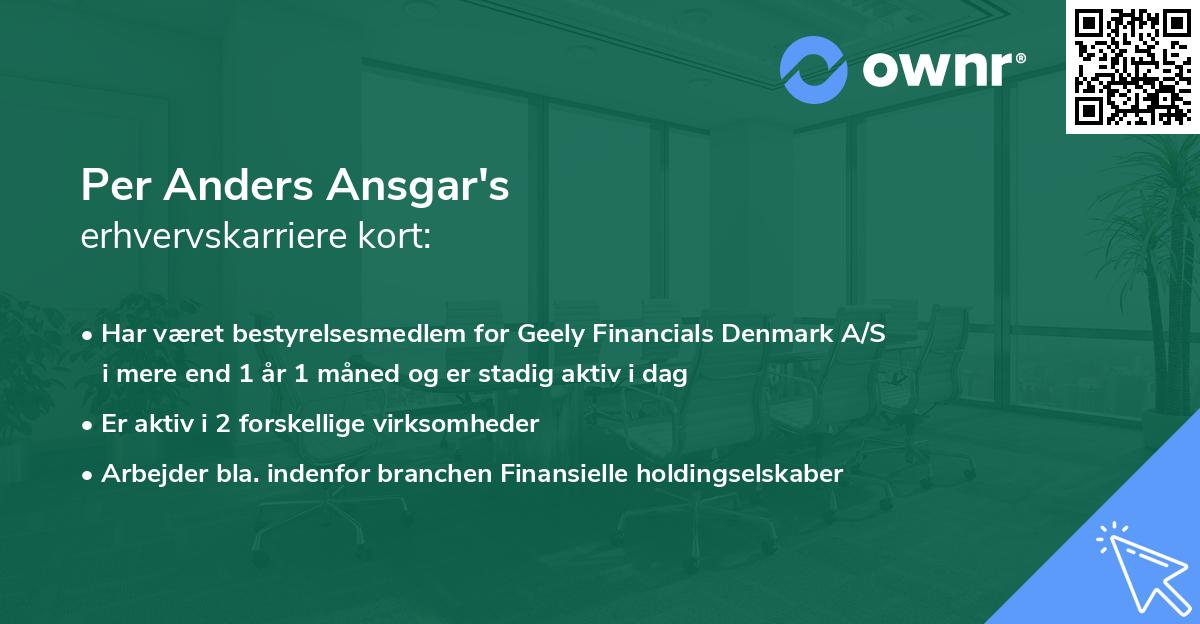 ownr®

Per Anders Ansgar's
erhvervskarriere kort:

• Har været bestyrelsesmedlem for Geely Financials Denmark A/S i mere end 1 år 1 måned og er stadig aktiv i dag

• Er aktiv i 2 forskellige virksomheder

• Arbejder bla. indenfor branchen Finansielle holdingselskaber